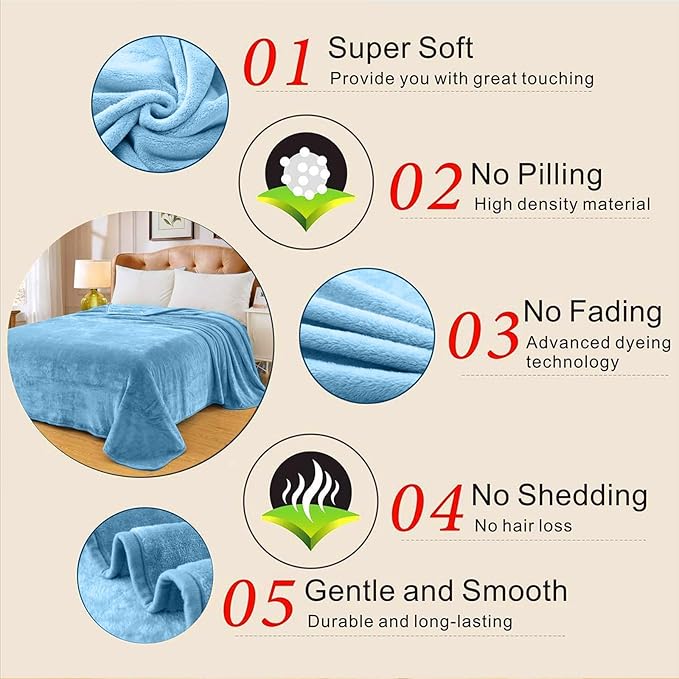 01 Super Soft
Provide you with great touching

02 No Pilling
High density material

03 No Fading
Advanced dyeing technology

04 No Shedding
No hair loss

05 Gentle and Smooth
Durable and long-lasting